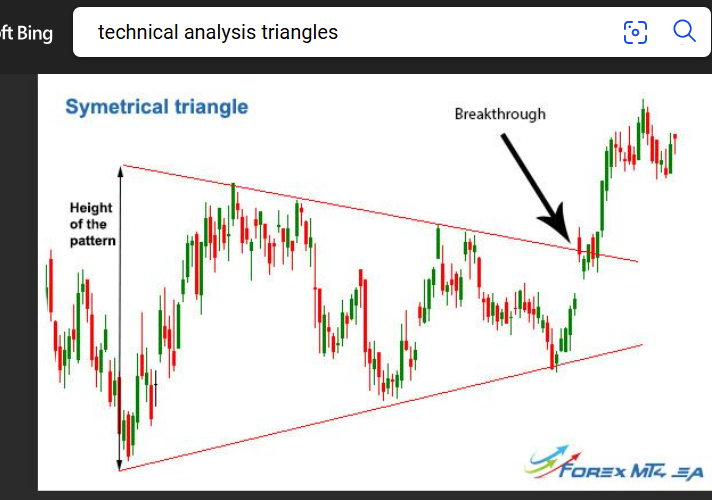 ft Bing

technical analysis triangles

Symetrical triangle

Breakthrough

Height of the pattern

FOREX MT4 EA